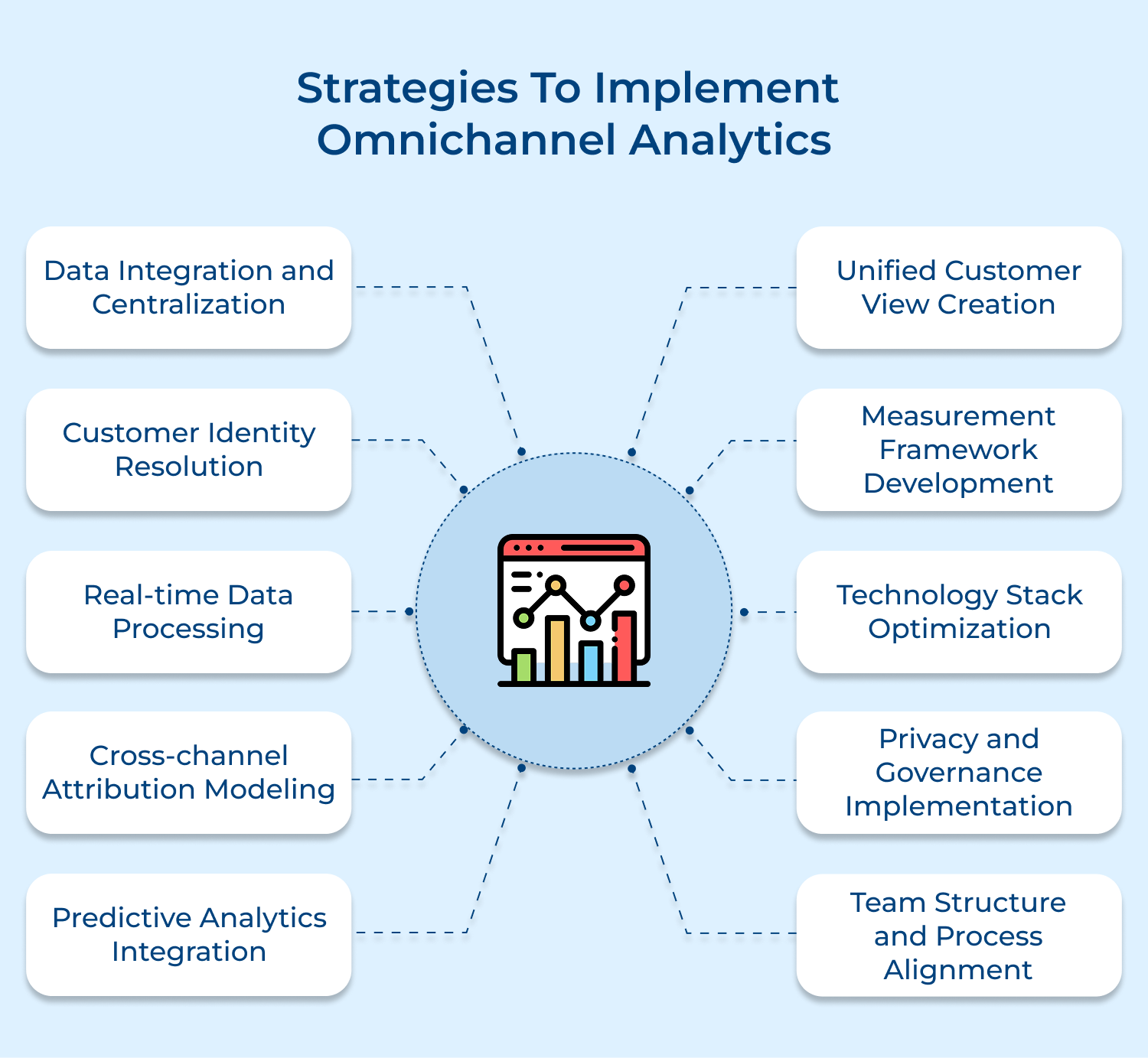 Strategies To Implement Omnichannel Analytics

Data Integration and Centralization

Customer Identity Resolution

Real-time Data Processing

Cross-channel Attribution Modeling

Predictive Analytics Integration

Unified Customer View Creation

Measurement Framework Development

Technology Stack Optimization

Privacy and Governance Implementation

Team Structure and Process Alignment